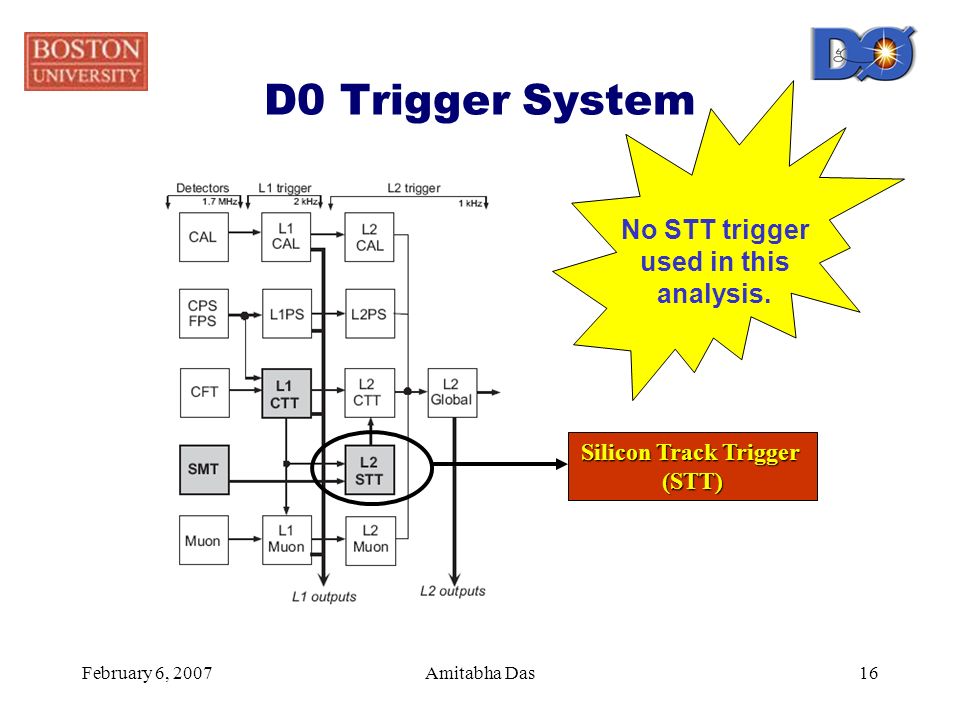 BOSTON UNIVERSITY

DØ

D0 Trigger System

No STT trigger used in this analysis.

Detectors 1.7 MHz
L1 trigger 2 kHz
L2 trigger 1 kHz

CAL
L1 CAL
L2 CAL

CPS FPS
L1PS
L2PS

CFT
L1 CTT
L2 CTT
L2 Global

SMT
L2 STT

Muon
L1 Muon
L2 Muon

L1 outputs
L2 outputs

Silicon Track Trigger (STT)

February 6, 2007
Amitabha Das
16